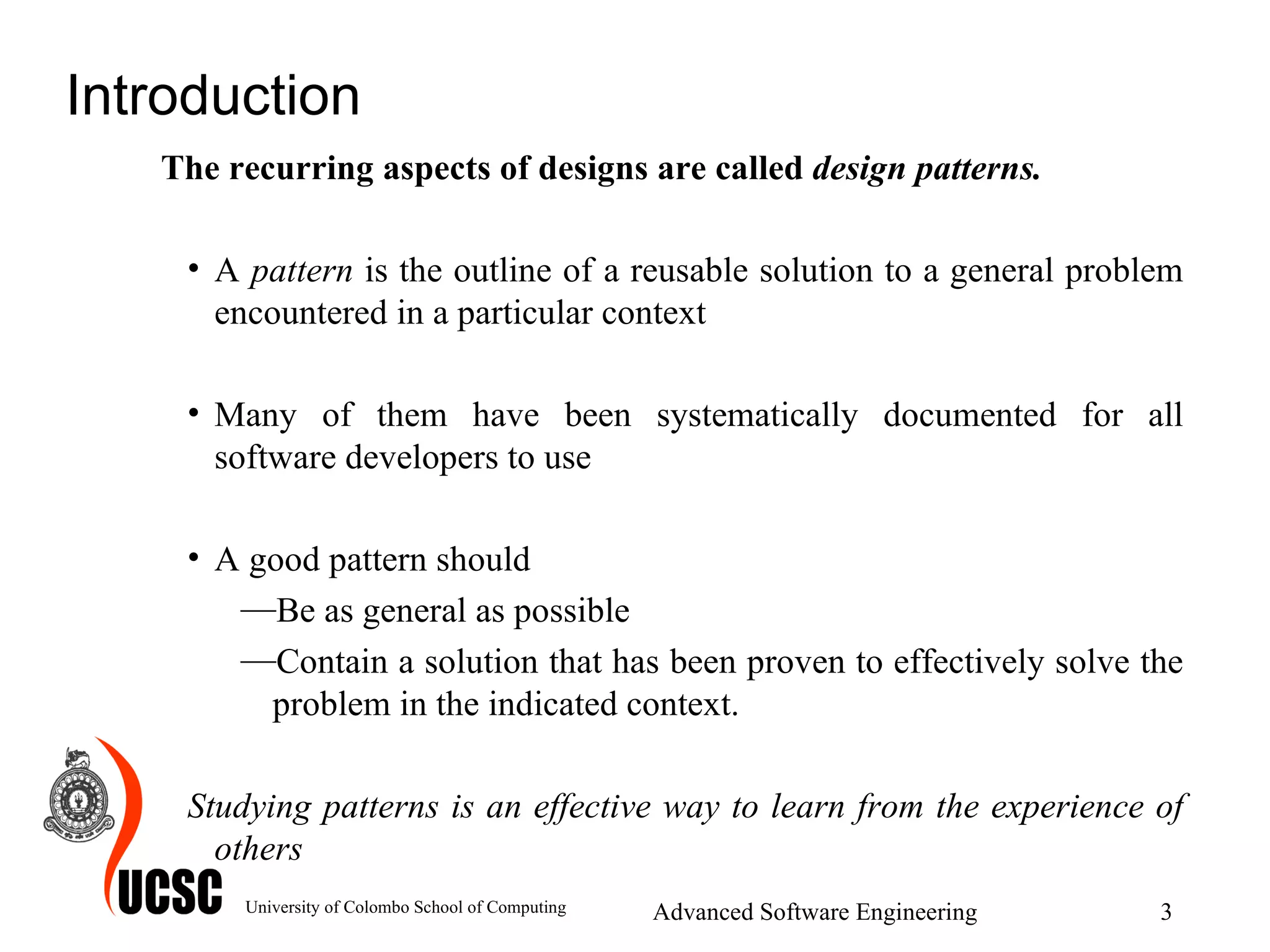 Introduction

The recurring aspects of designs are called design patterns.

• A pattern is the outline of a reusable solution to a general problem encountered in a particular context

• Many of them have been systematically documented for all software developers to use

• A good pattern should
—Be as general as possible
—Contain a solution that has been proven to effectively solve the problem in the indicated context.

Studying patterns is an effective way to learn from the experience of others

UCSC University of Colombo School of Computing

Advanced Software Engineering

3